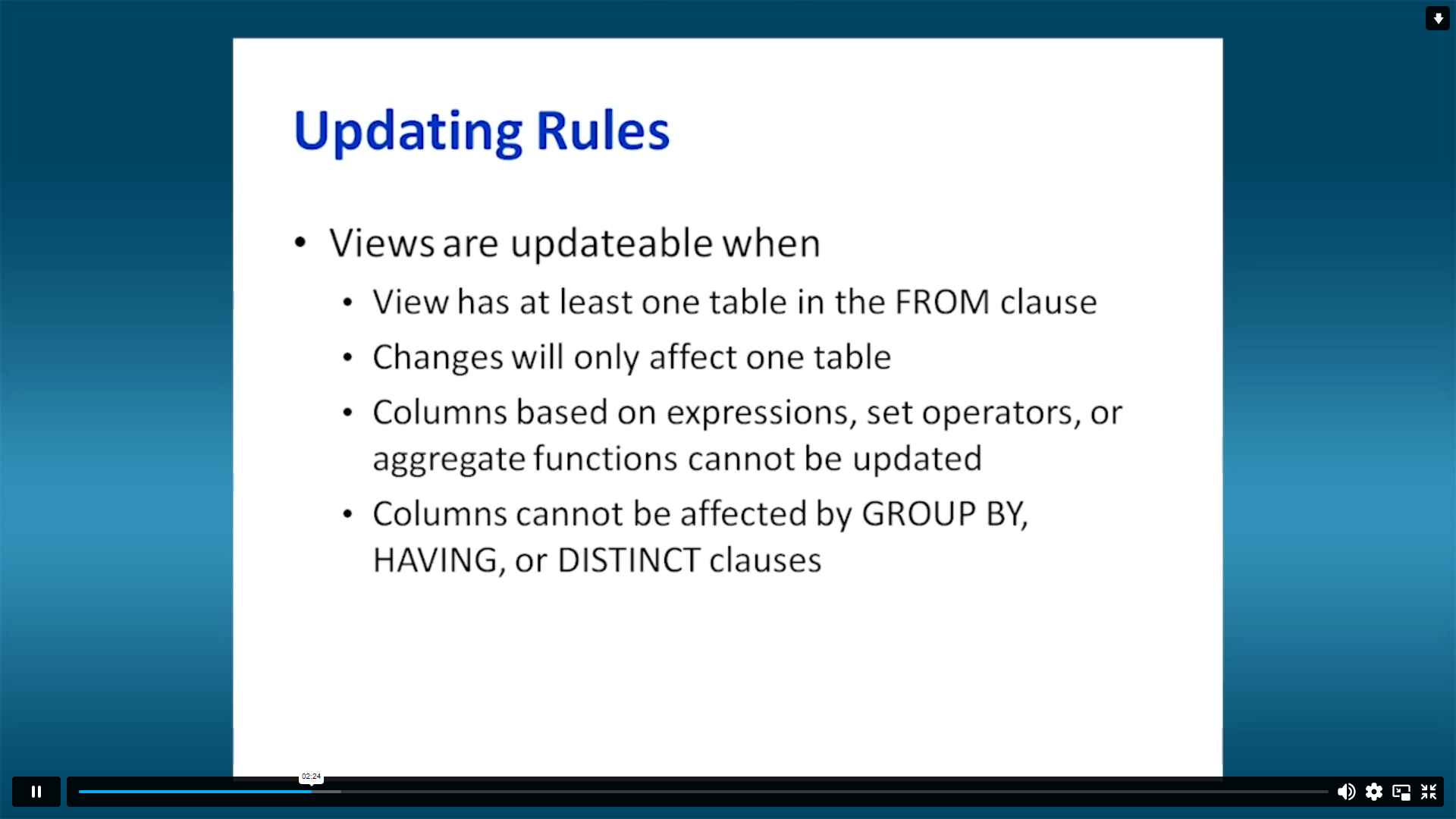 Updating Rules

• Views are updateable when
  • View has at least one table in the FROM clause
  • Changes will only affect one table
  • Columns based on expressions, set operators, or aggregate functions cannot be updated
  • Columns cannot be affected by GROUP BY, HAVING, or DISTINCT clauses

02:24